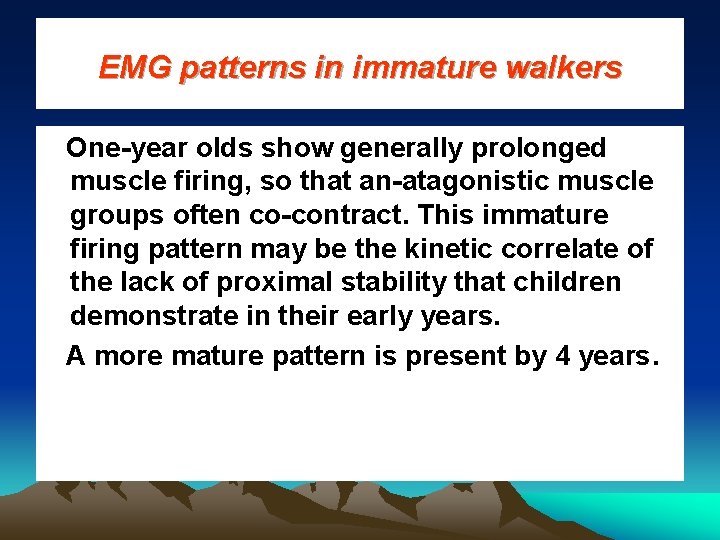 EMG patterns in immature walkers

One-year olds show generally prolonged muscle firing, so that an-atagonistic muscle groups often co-contract. This immature firing pattern may be the kinetic correlate of the lack of proximal stability that children demonstrate in their early years.

A more mature pattern is present by 4 years.